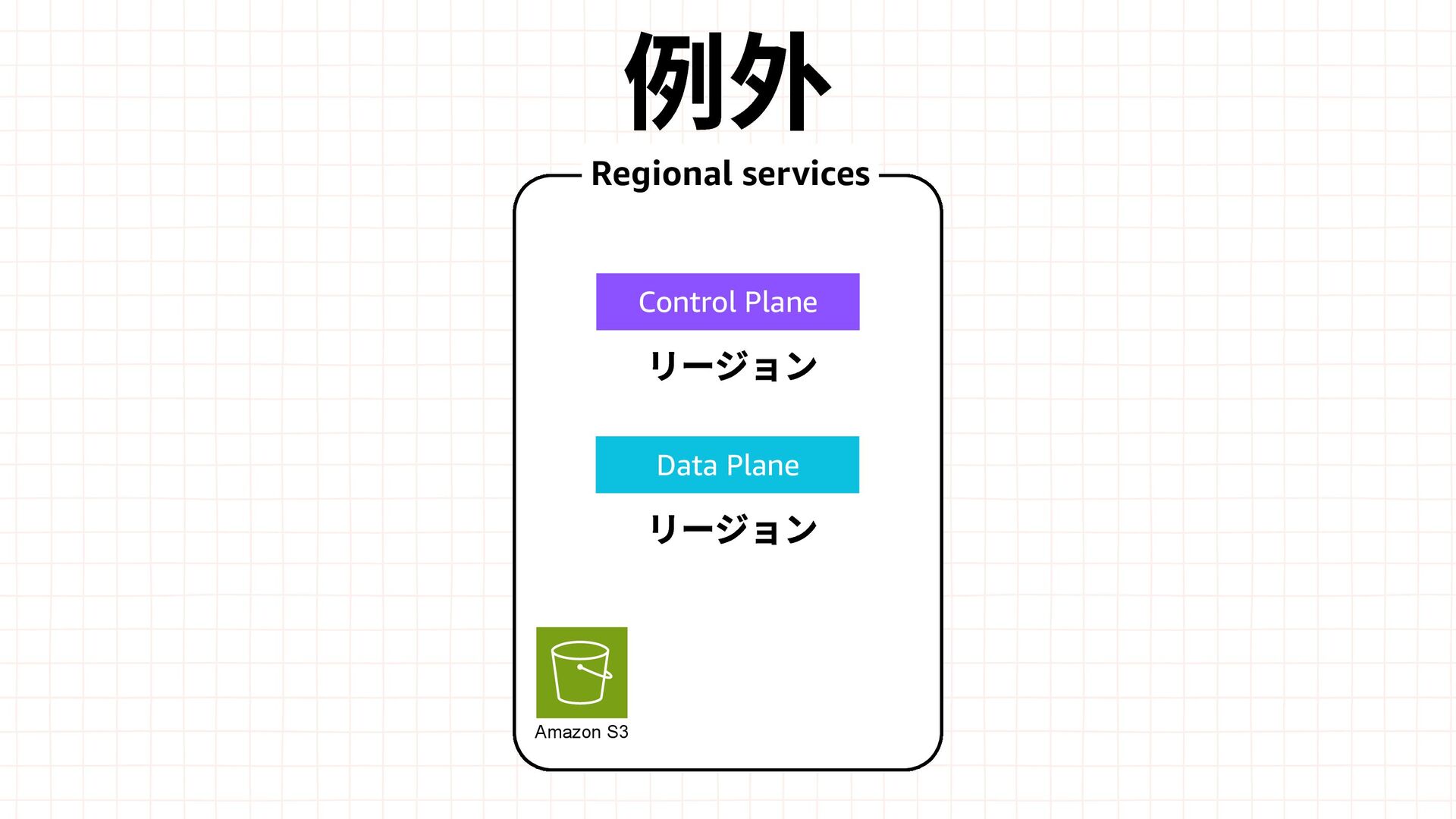 例外

Regional services

Control Plane

リージョン

Data Plane

リージョン

Amazon S3